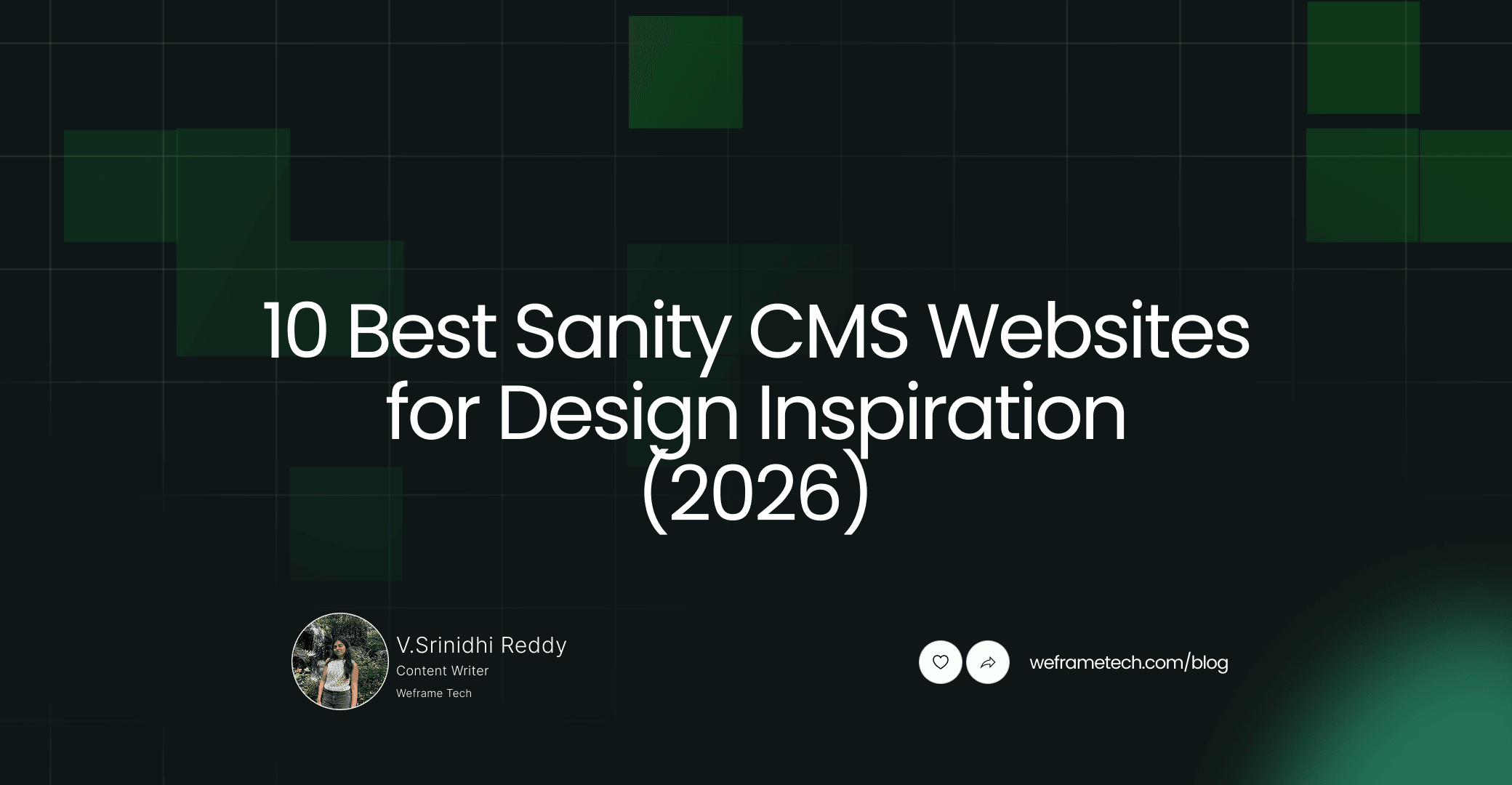 10 Best Sanity CMS Websites for Design Inspiration (2026)

V.Srinidhi Reddy
Content Writer
Weframe Tech

weframetech.com/blog